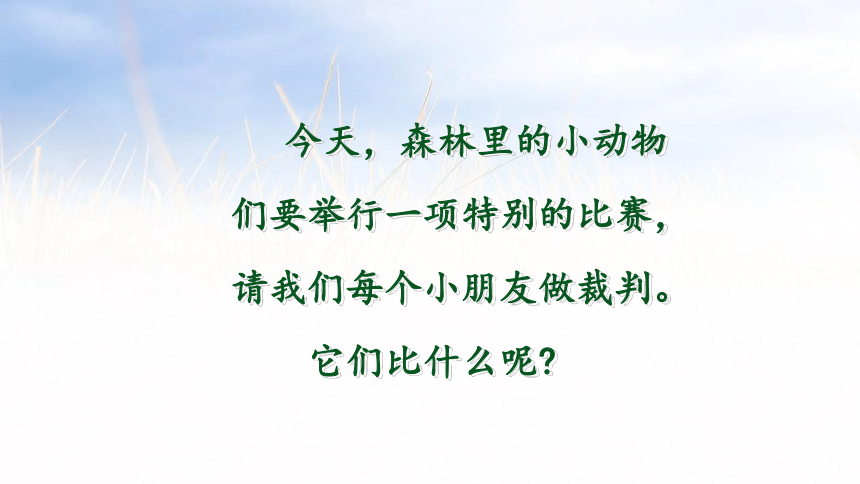 今天，森林里的小动物们要举行一项特别的比赛，请我们每个小朋友做裁判。

它们比什么呢？